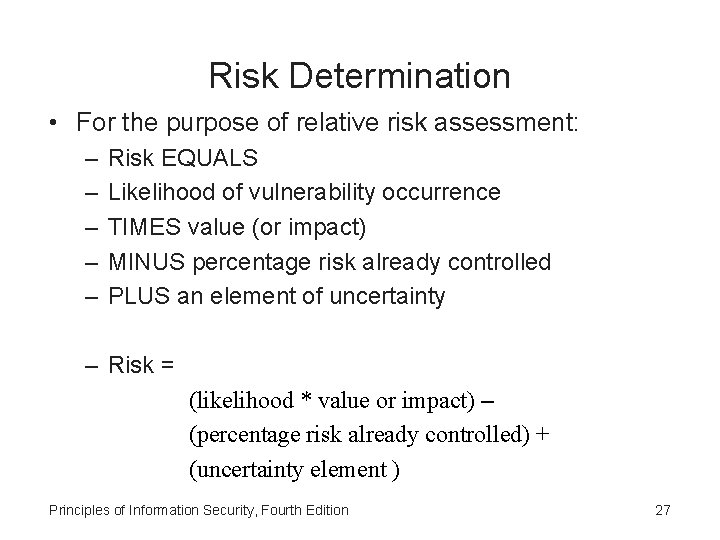 Risk Determination

• For the purpose of relative risk assessment:
– Risk EQUALS
– Likelihood of vulnerability occurrence
– TIMES value (or impact)
– MINUS percentage risk already controlled
– PLUS an element of uncertainty

– Risk =
(likelihood * value or impact) –
(percentage risk already controlled) +
(uncertainty element )

Principles of Information Security, Fourth Edition

27